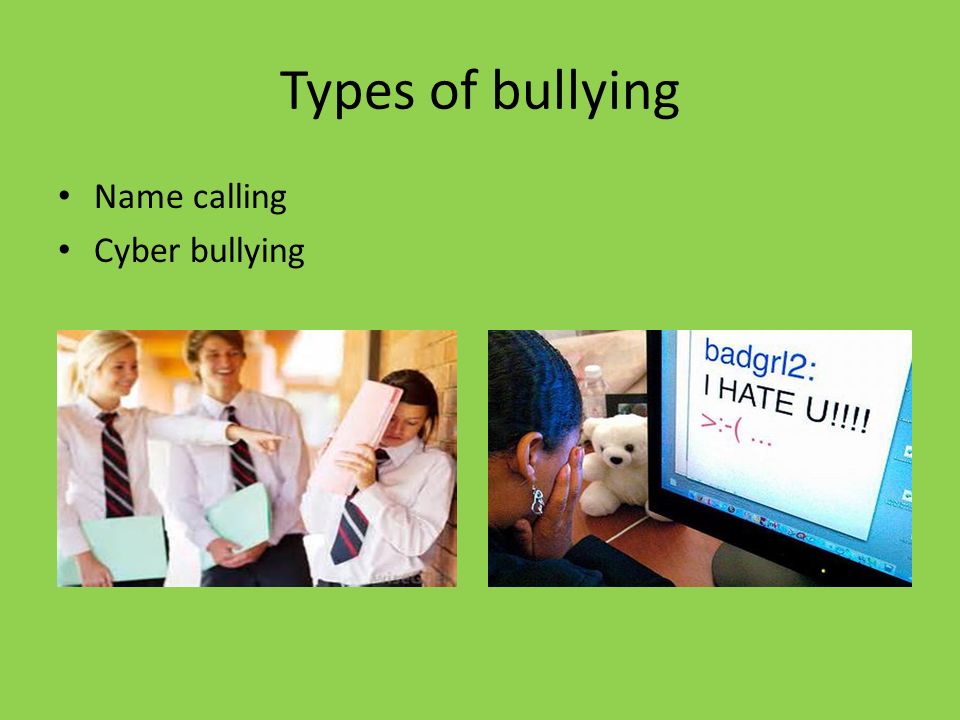 Types of bullying

• Name calling
• Cyber bullying

badgrl2:
I HATE U!!!!
>:-( ...